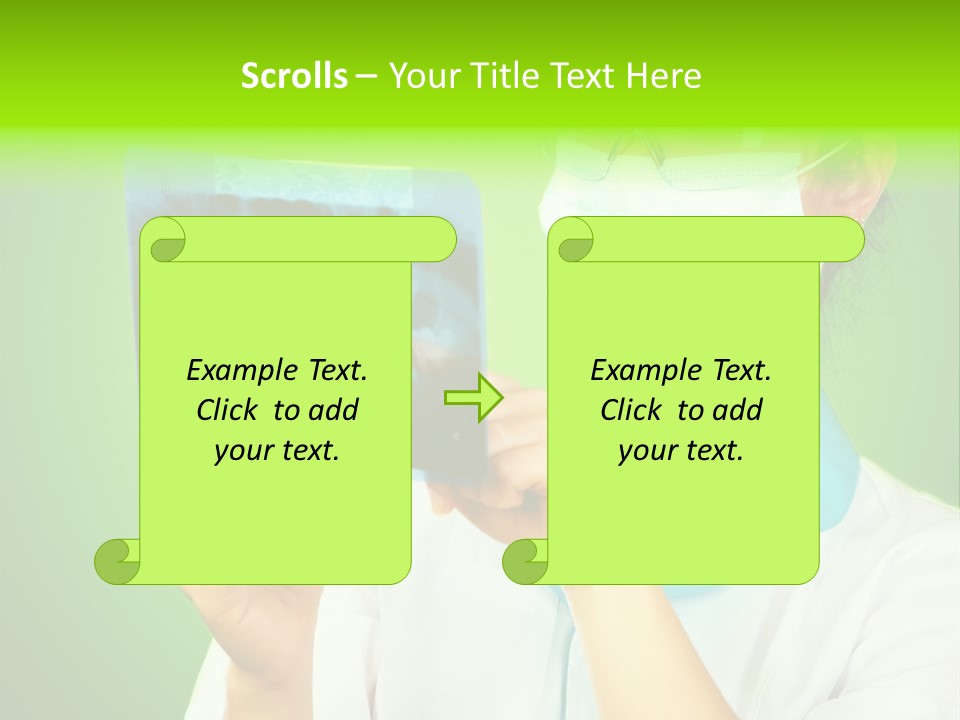 Scrolls – Your Title Text Here

Example Text. Click to add your text.

Example Text. Click to add your text.